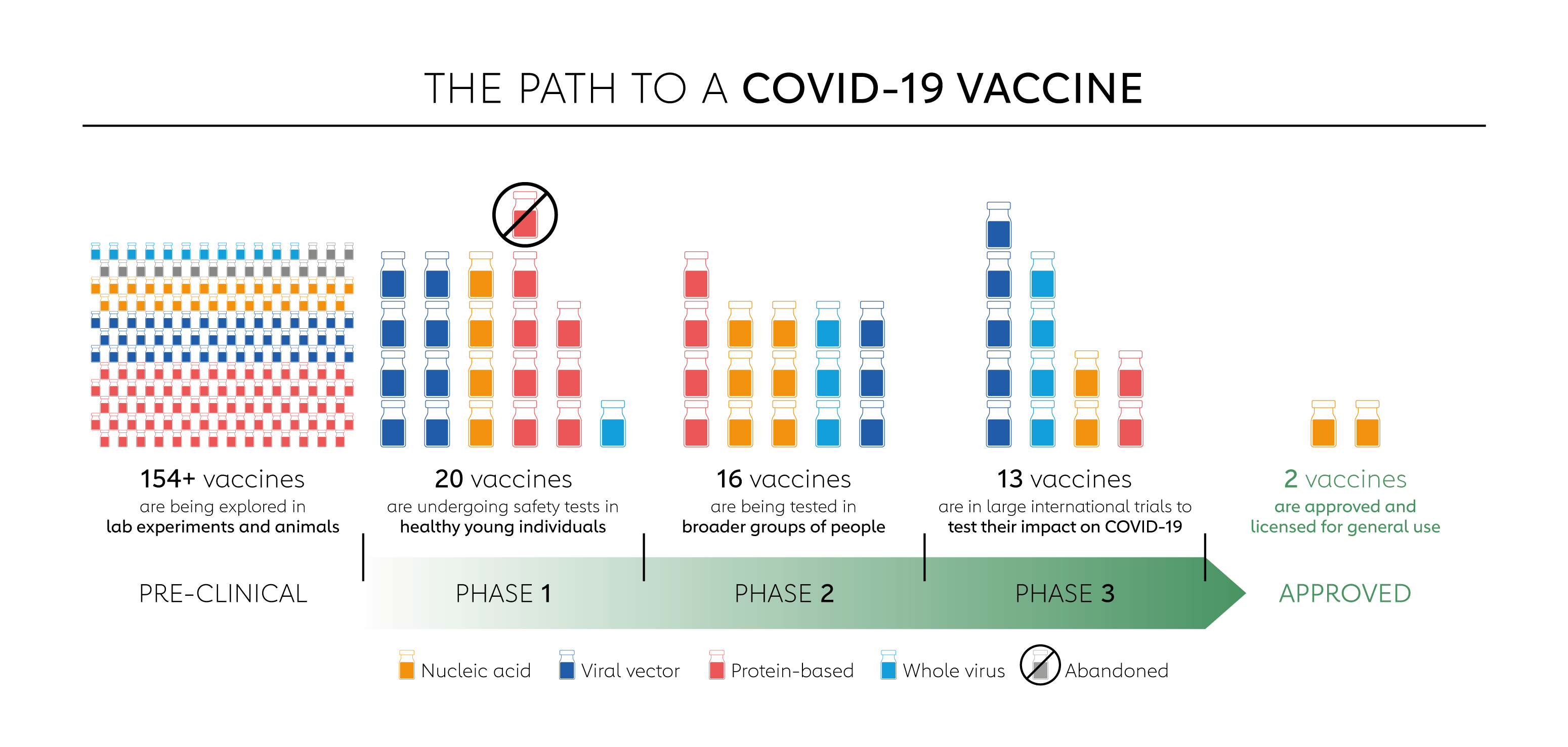 THE PATH TO A COVID-19 VACCINE

154+ vaccines
are being explored in lab experiments and animals

20 vaccines
are undergoing safety tests in healthy young individuals

16 vaccines
are being tested in broader groups of people

13 vaccines
are in large international trials to test their impact on COVID-19

2 vaccines
are approved and licensed for general use

PRE-CLINICAL

PHASE 1

PHASE 2

PHASE 3

APPROVED

Nucleic acid
Viral vector
Protein-based
Whole virus
Abandoned